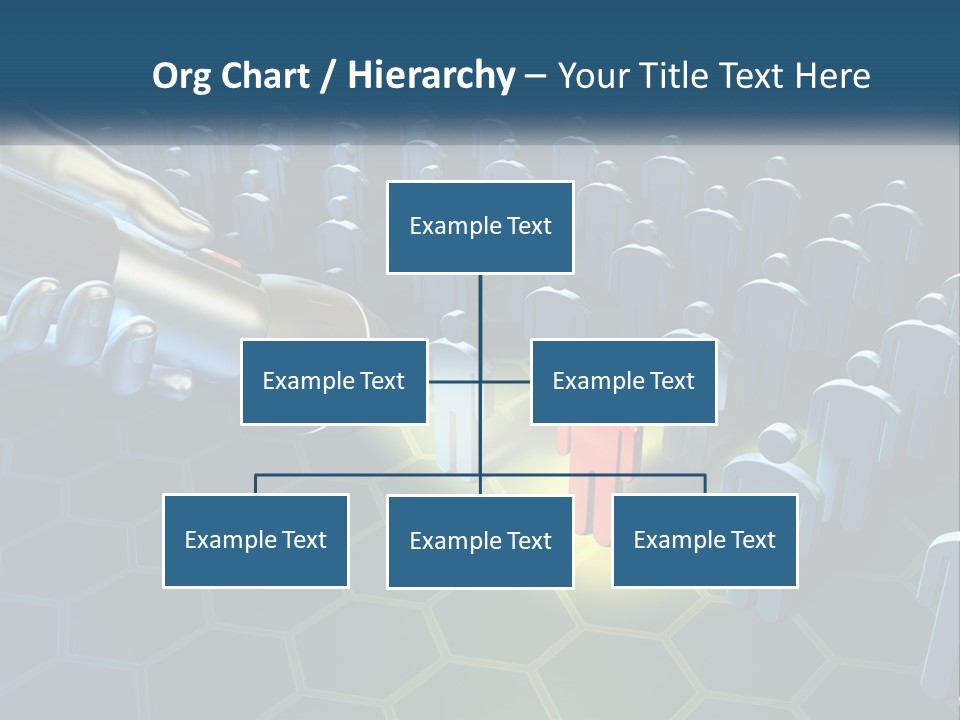 Org Chart / Hierarchy – Your Title Text Here

Example Text

Example Text

Example Text

Example Text

Example Text

Example Text